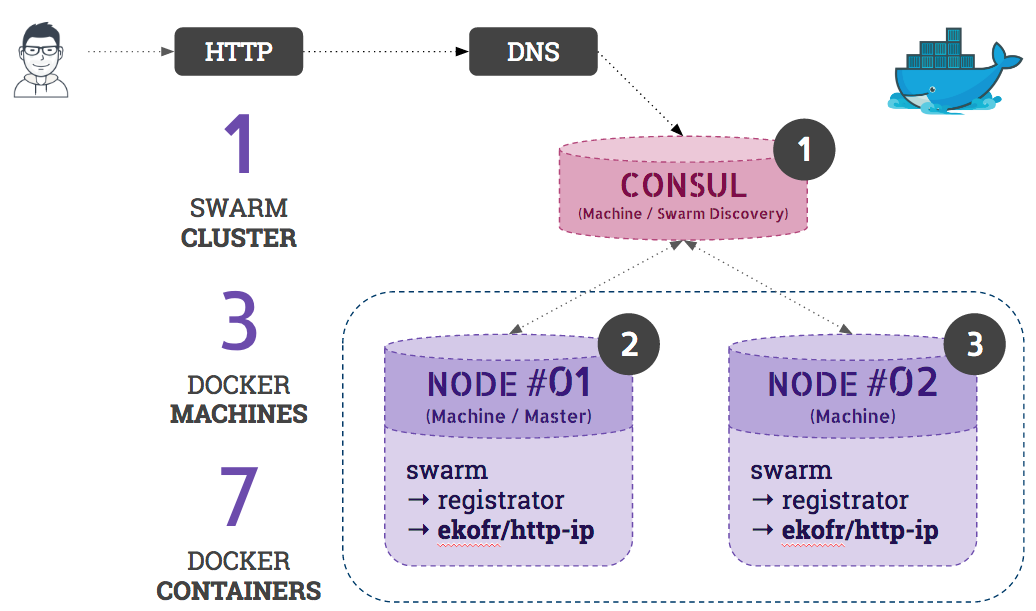 HTTP

DNS

1
SWARM
CLUSTER

3
DOCKER
MACHINES

7
DOCKER
CONTAINERS

1
CONSUL
(Machine / Swarm Discovery)

2
NODE #01
(Machine / Master)
swarm
→ registrator
→ ekofr/http-ip

3
NODE #02
(Machine)
swarm
→ registrator
→ ekofr/http-ip